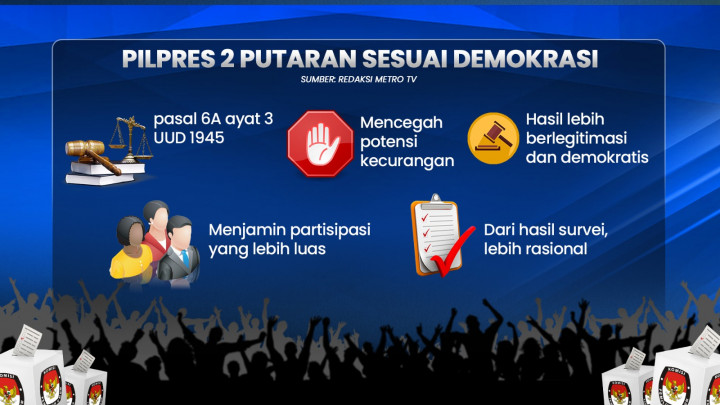 PILPRES 2 PUTARAN SESUAI DEMOKRASI
SUMBER: REDAKSI METRO TV

pasal 6A ayat 3 UUD 1945

Mencegah potensi kecurangan

Hasil lebih berlegitimasi dan demokratis

Menjamin partisipasi yang lebih luas

Dari hasil survei, lebih rasional